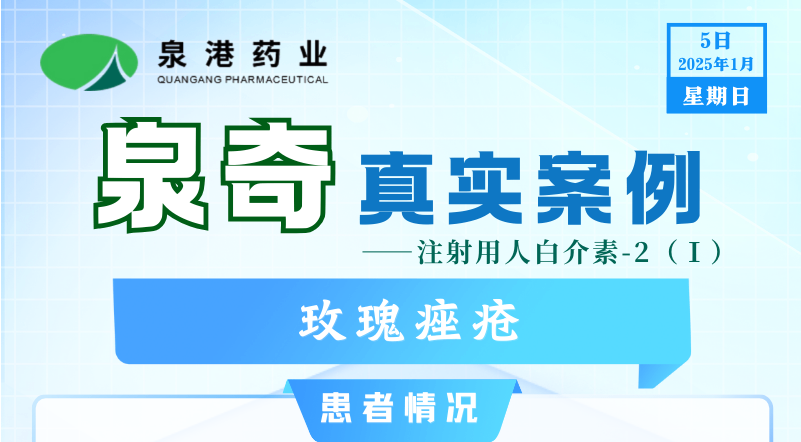 泉港药业
QUANGANG PHARMACEUTICAL

5日
2025年1月
星期日

泉奇 真实案例
——注射用人白介素-2（I）

玫瑰痤疮

患者情况